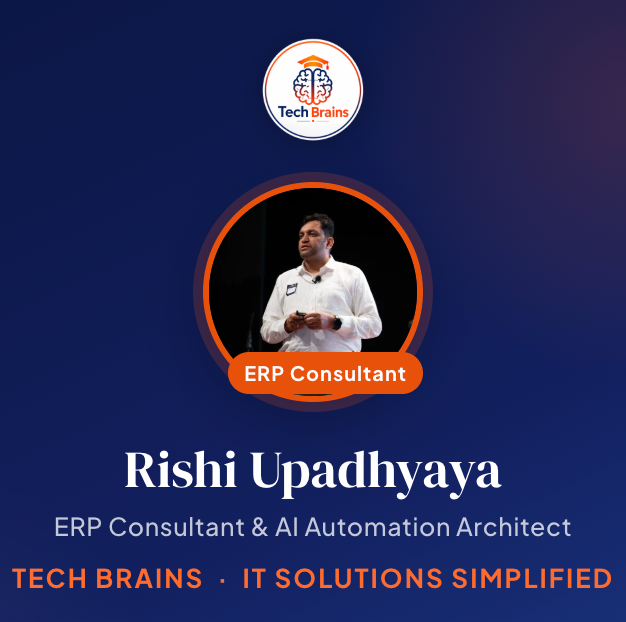 Tech Brains

ERP Consultant

Rishi Upadhyaya

ERP Consultant & AI Automation Architect

TECH BRAINS · IT SOLUTIONS SIMPLIFIED